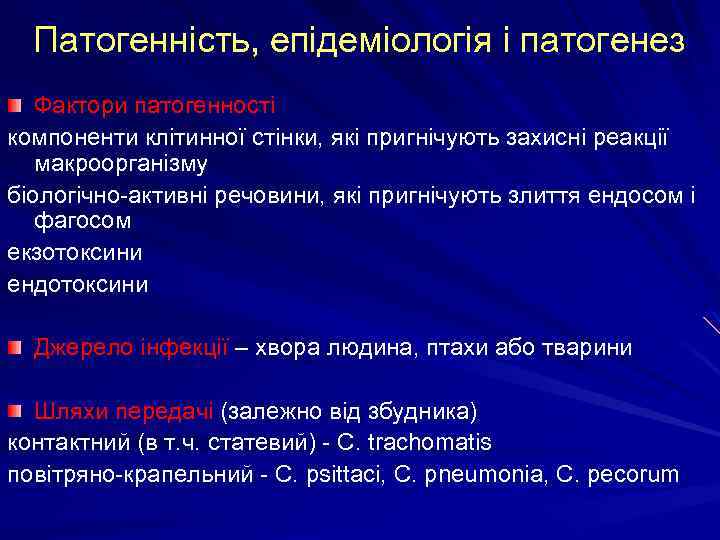 Патогенність, епідеміологія і патогенез

Фактори патогенності

компоненти клітинної стінки, які пригнічують захисні реакції макроорганізму

біологічно-активні речовини, які пригнічують злиття ендосом і фагосом

екзотоксини

ендотоксини

Джерело інфекції – хвора людина, птахи або тварини

Шляхи передачі (залежно від збудника)

контактний (в т.ч. статевий) - C. trachomatis

повітряно-крапельний - C. psittaci, C. pneumonia, C. pecorum